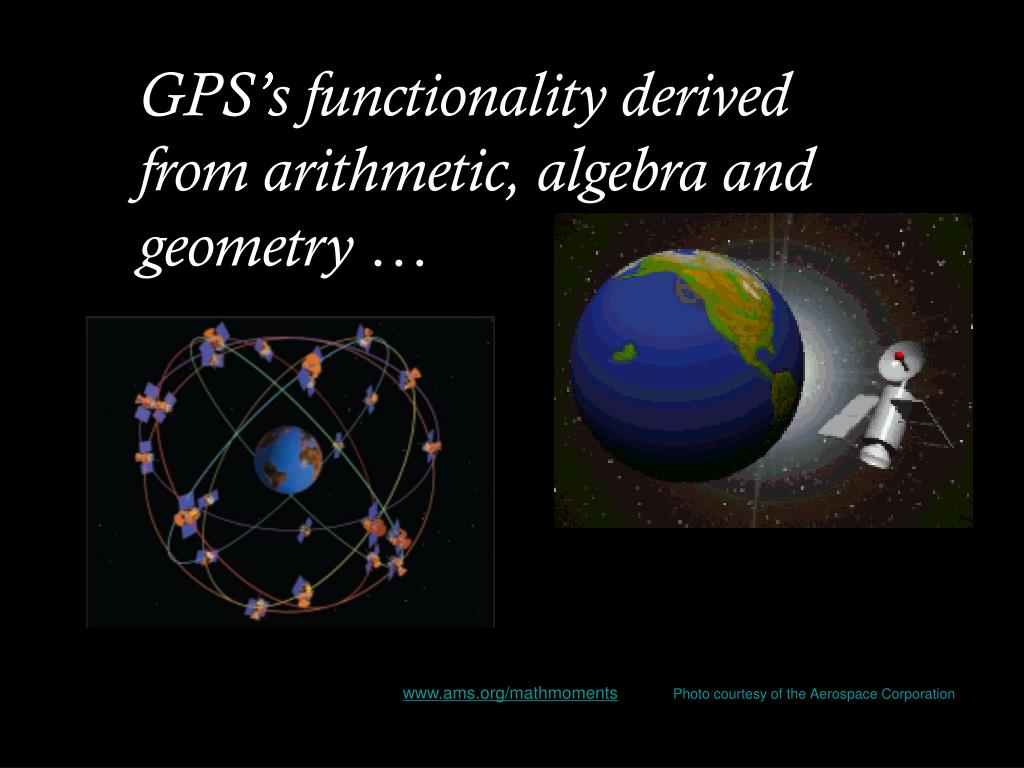 GPS's functionality derived from arithmetic, algebra and geometry …

www.ams.org/mathmoments

Photo courtesy of the Aerospace Corporation